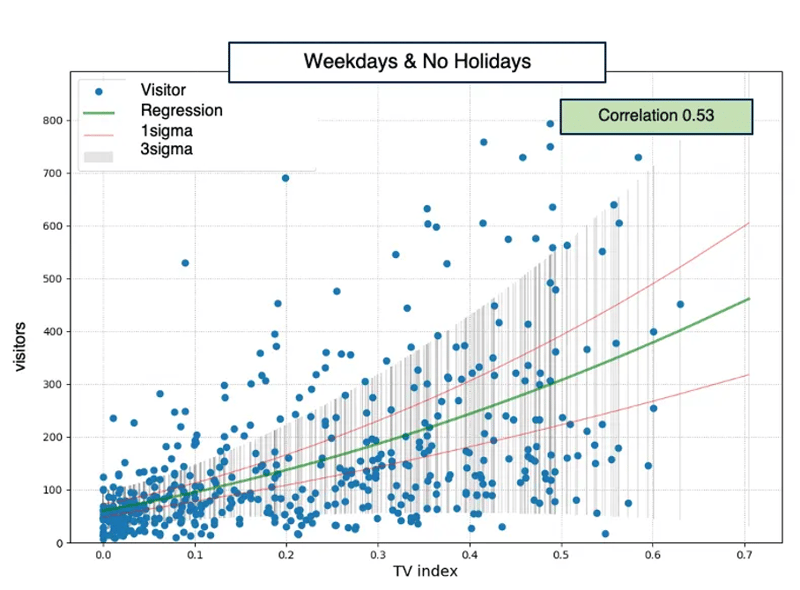 Weekdays & No Holidays

Visitor
Regression
1sigma
3sigma

Correlation 0.53

visitors

800
700
600
500
400
300
200
100
0

0.0
0.1
0.2
0.3
0.4
0.5
0.6
0.7

TV index